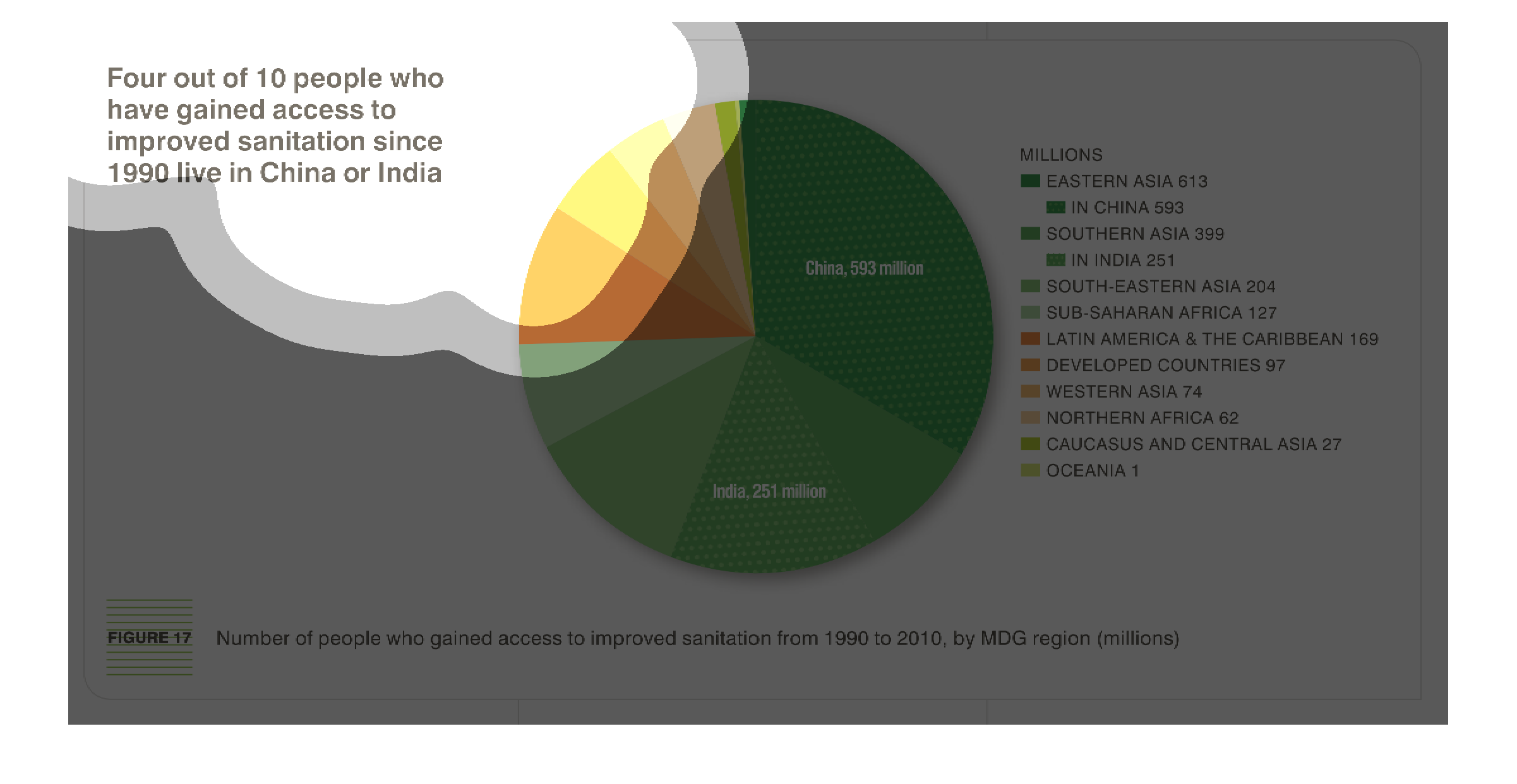 Four out of 10 people who have gained access to improved sanitation since 1990 live in China or India

China, 593 million

India, 251 million

MILLIONS
EASTERN ASIA 613
IN CHINA 593
SOUTHERN ASIA 399
IN INDIA 251
SOUTH-EASTERN ASIA 204
SUB-SAHARAN AFRICA 127
LATIN AMERICA & THE CARIBBEAN 169
DEVELOPED COUNTRIES 97
WESTERN ASIA 74
NORTHERN AFRICA 62
CAUCASUS AND CENTRAL ASIA 27
OCEANIA 1

FIGURE 17 Number of people who gained access to improved sanitation from 1990 to 2010, by MDG region (millions)